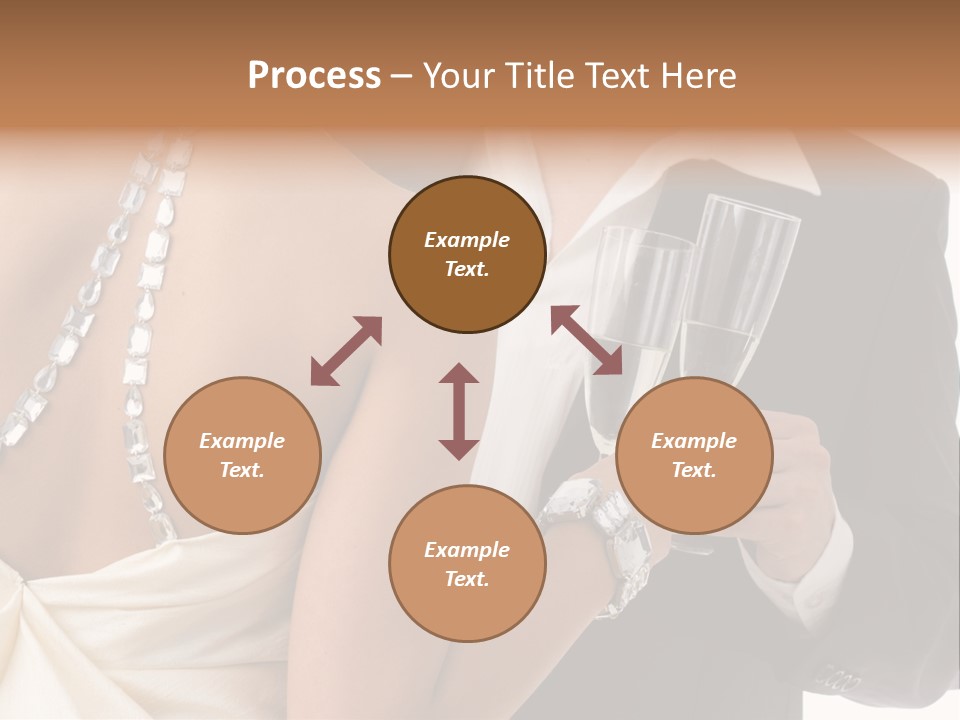 Process – Your Title Text Here

Example Text.

Example Text.

Example Text.

Example Text.